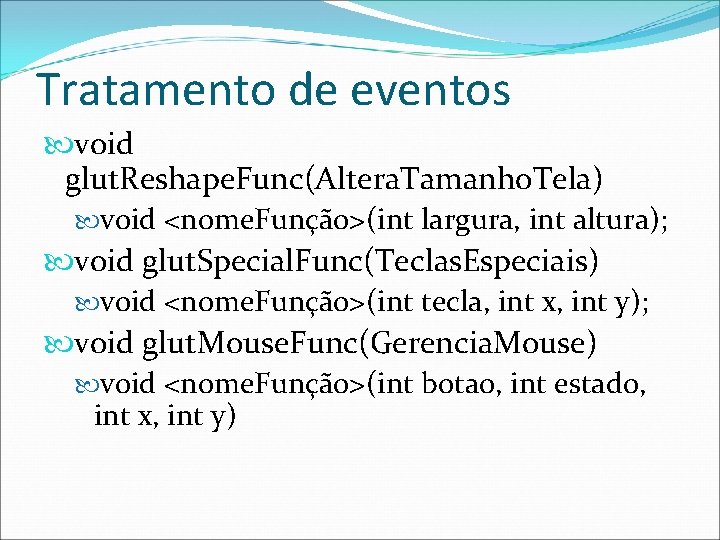 Tratamento de eventos

void glutReshapeFunc(AlteraTamanhoTela)

void <nomeFunção>(int largura, int altura);

void glutSpecialFunc(TeclasEspeciais)

void <nomeFunção>(int tecla, int x, int y);

void glutMouseFunc(GerenciaMouse)

void <nomeFunção>(int botao, int estado, int x, int y)